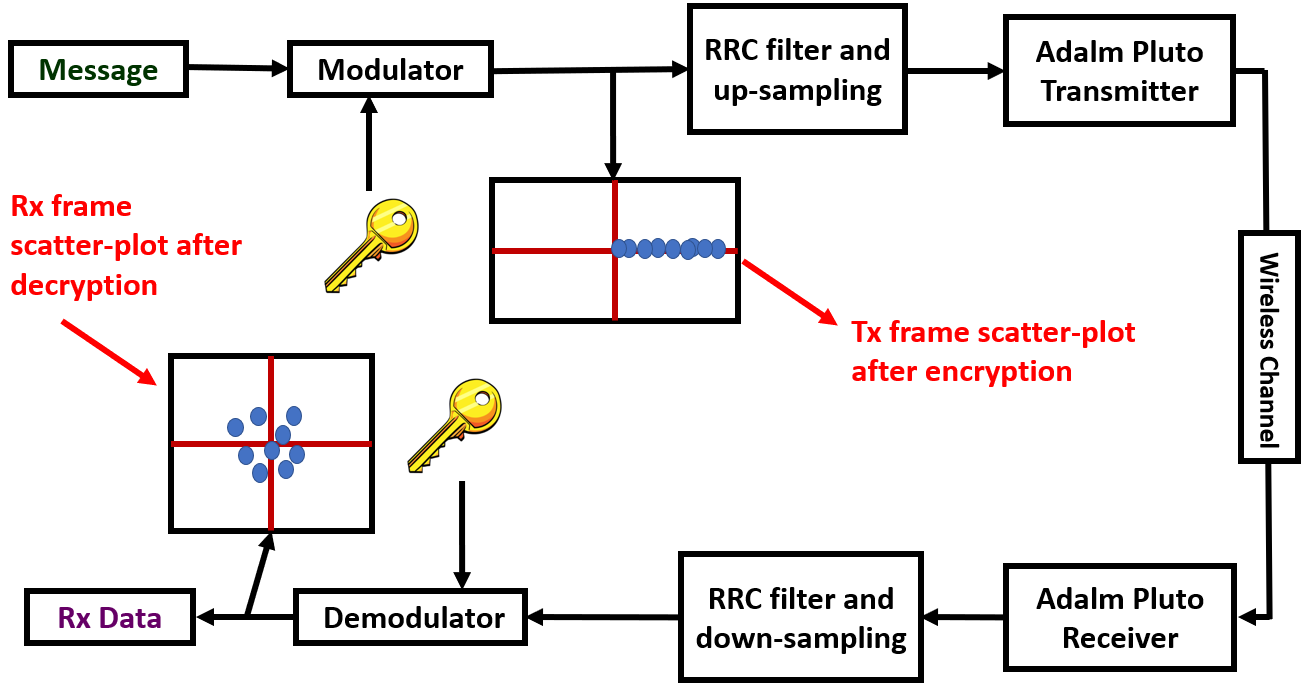 Message

Modulator

RRC filter and up-sampling

Adalm Pluto Transmitter

Rx frame scatter-plot after decryption

Tx frame scatter-plot after encryption

Wireless Channel

Rx Data

Demodulator

RRC filter and down-sampling

Adalm Pluto Receiver